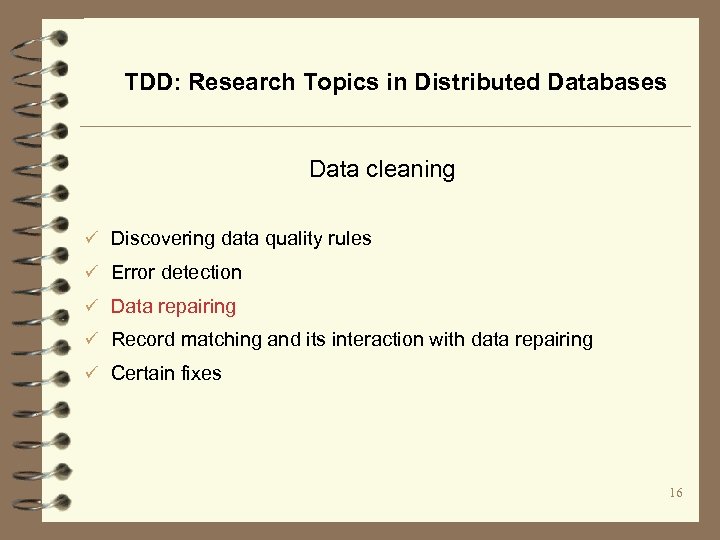 TDD: Research Topics in Distributed Databases

Data cleaning

✓ Discovering data quality rules
✓ Error detection
✓ Data repairing
✓ Record matching and its interaction with data repairing
✓ Certain fixes

16